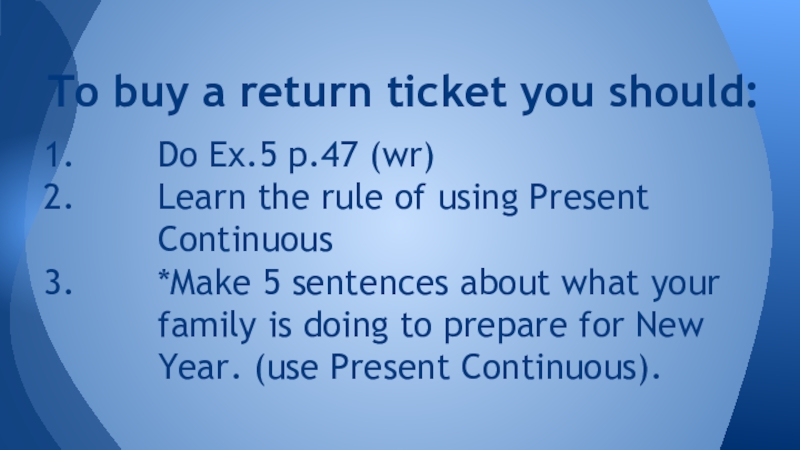 To buy a return ticket you should:

1. Do Ex.5 p.47 (wr)
2. Learn the rule of using Present Continuous
3. *Make 5 sentences about what your family is doing to prepare for New Year. (use Present Continuous).